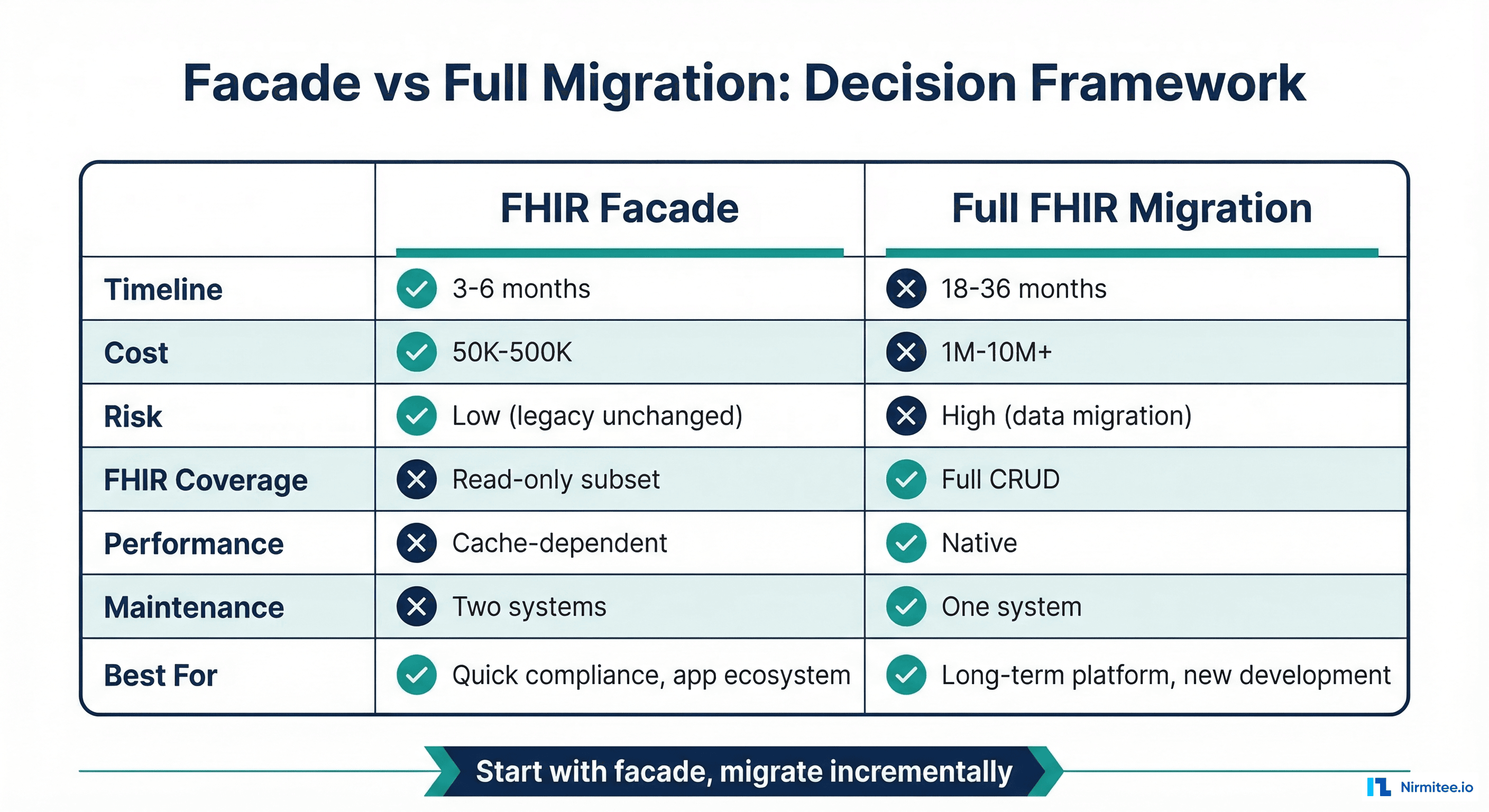 Facade vs Full Migration: Decision Framework

| | FHIR Facade | Full FHIR Migration |
|---|---|---|
| Timeline | 3-6 months | 18-36 months |
| Cost | 50K-500K | 1M-10M+ |
| Risk | Low (legacy unchanged) | High (data migration) |
| FHIR Coverage | Read-only subset | Full CRUD |
| Performance | Cache-dependent | Native |
| Maintenance | Two systems | One system |
| Best For | Quick compliance, app ecosystem | Long-term platform, new development |

Start with facade, migrate incrementally

Nirmitee.io